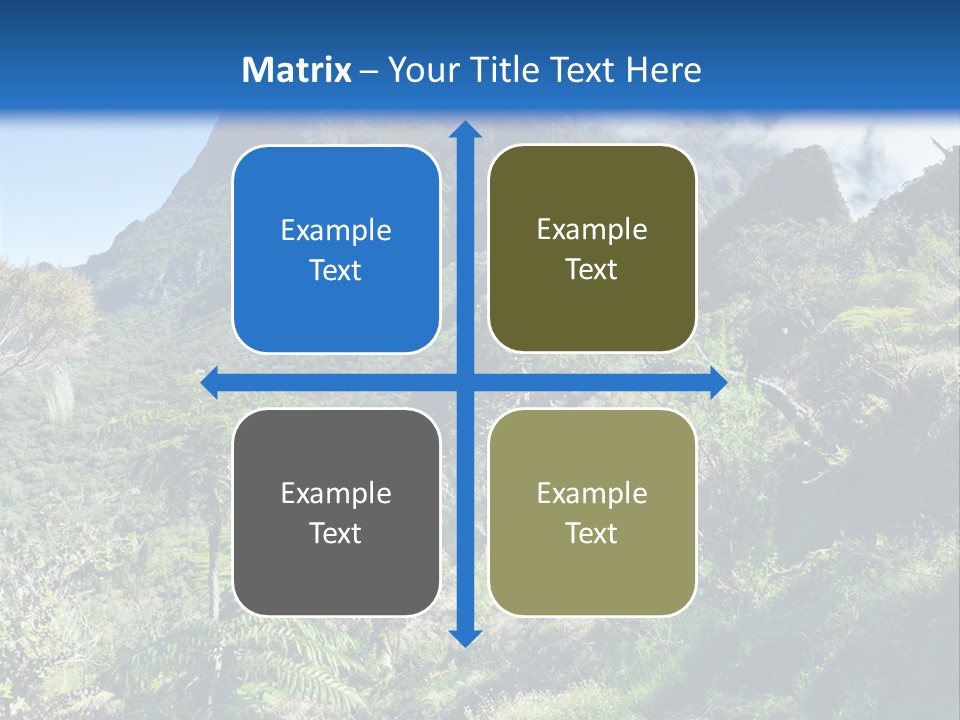 Matrix – Your Title Text Here

Example Text

Example Text

Example Text

Example Text